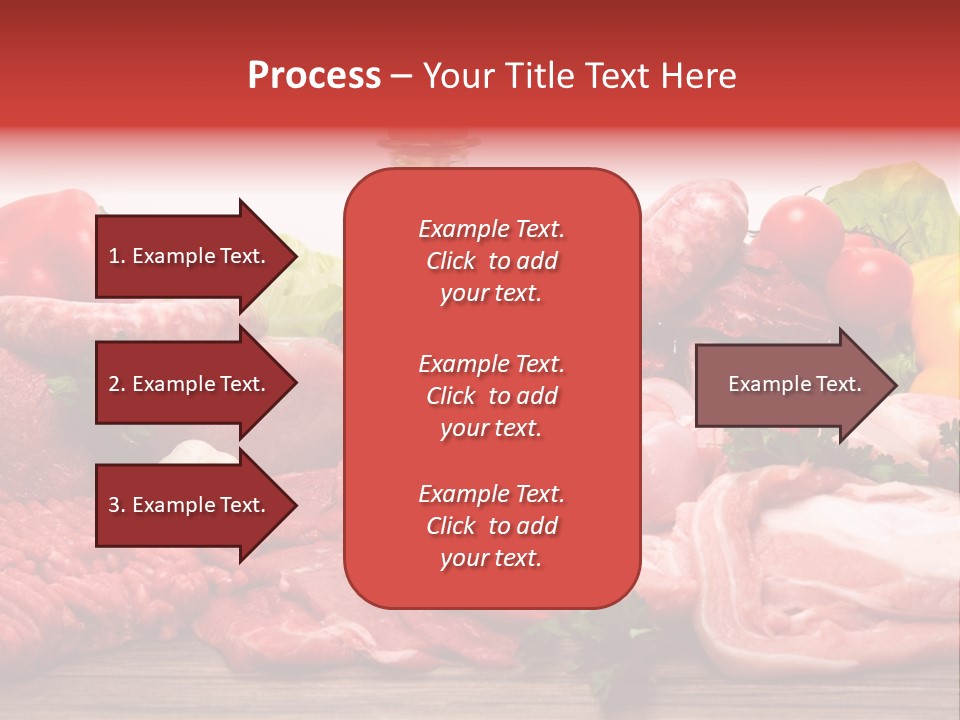 Process – Your Title Text Here

1. Example Text.

2. Example Text.

3. Example Text.

Example Text. Click to add your text.

Example Text. Click to add your text.

Example Text. Click to add your text.

Example Text.